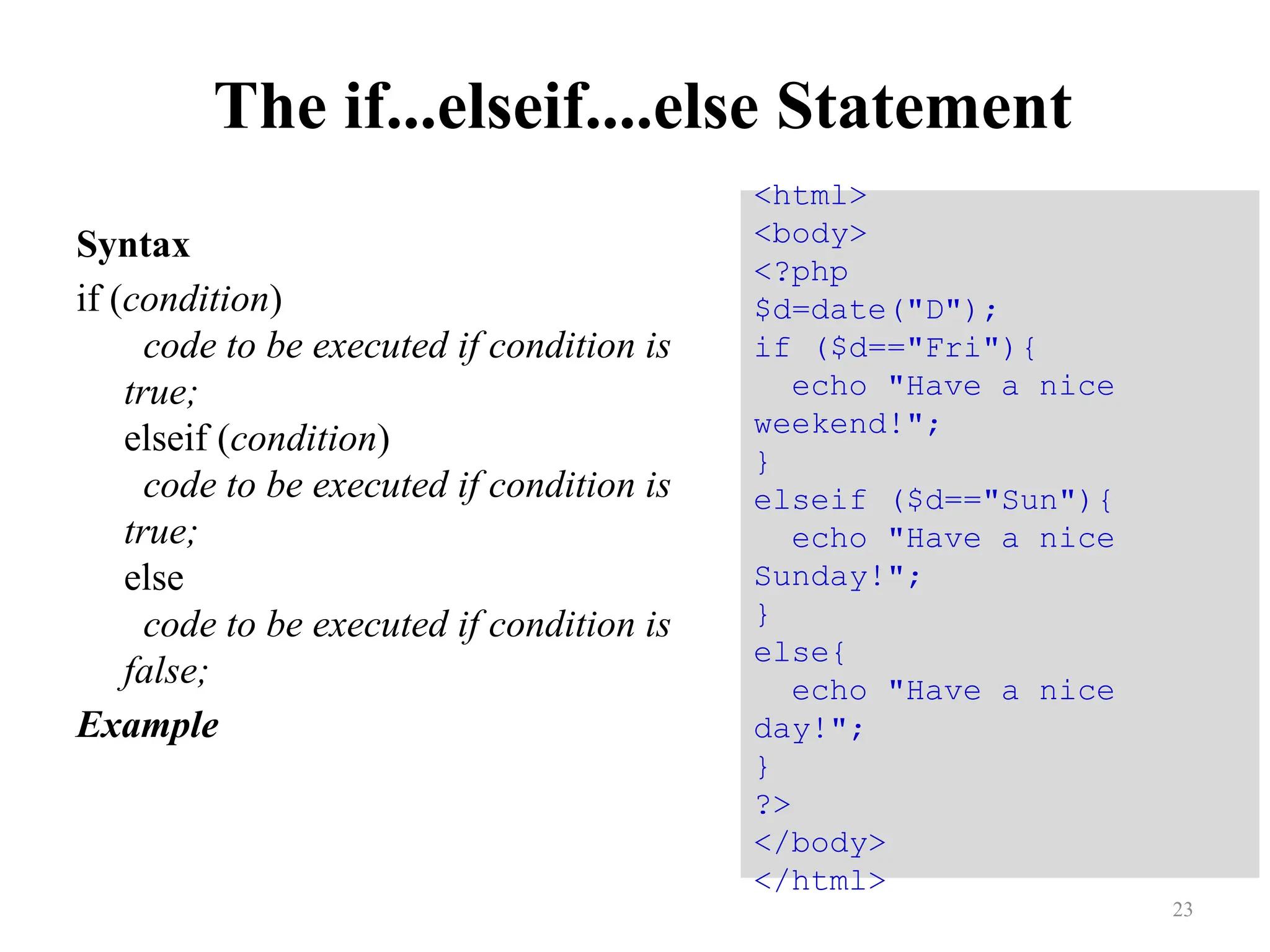 The if...elseif....else Statement

Syntax
if (condition)
code to be executed if condition is true;
elseif (condition)
code to be executed if condition is true;
else
code to be executed if condition is false;
Example

<html>
<body>
<?php
$d=date("D");
if ($d=="Fri"){
echo "Have a nice weekend!";
}
elseif ($d=="Sun"){
echo "Have a nice Sunday!";
}
else{
echo "Have a nice day!";
}
?>
</body>
</html>

23